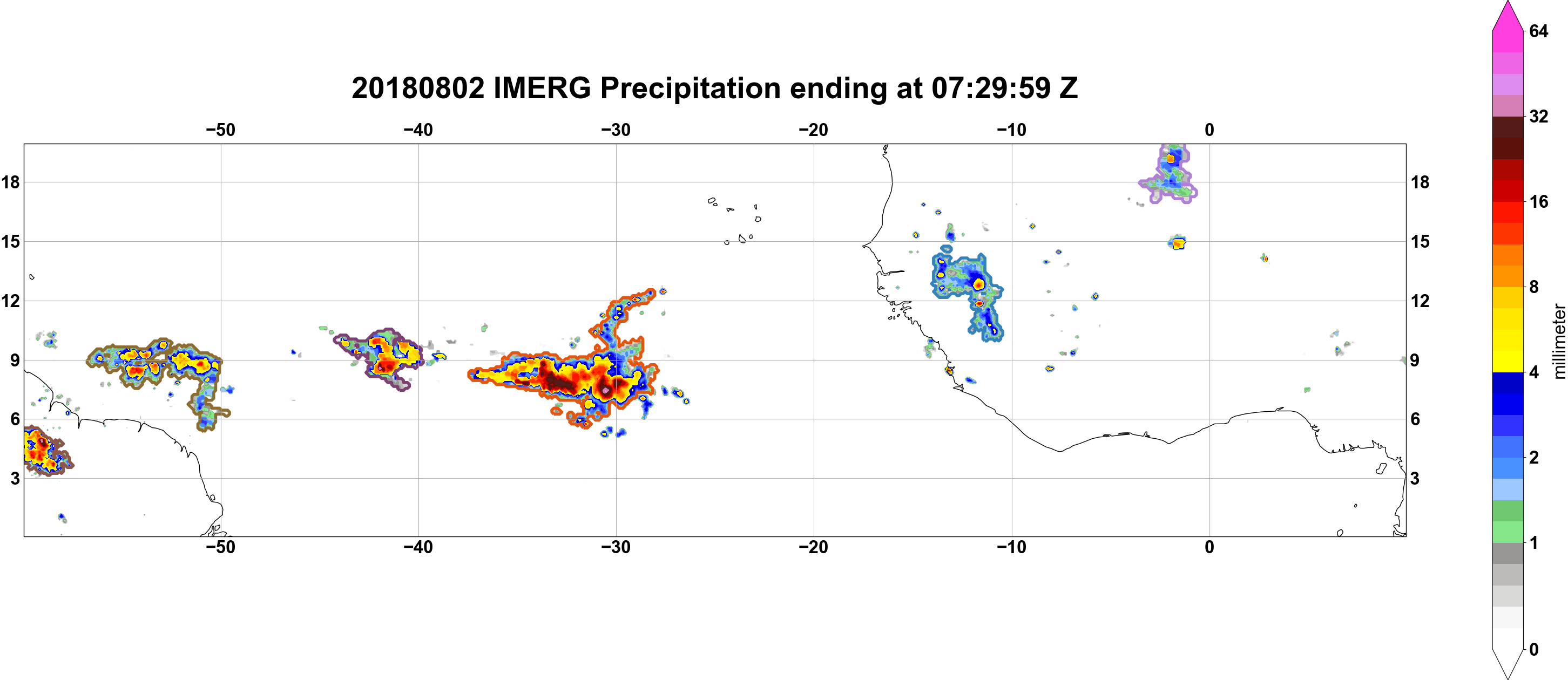 20180802 IMERG Precipitation ending at 07:29:59 Z

−50 −40 −30 −20 −10 0

18
15
12
9
6
3

18
15
12
9
6
3

−50 −40 −30 −20 −10 0

64
32
16
8
4
2
1
0
millimeter